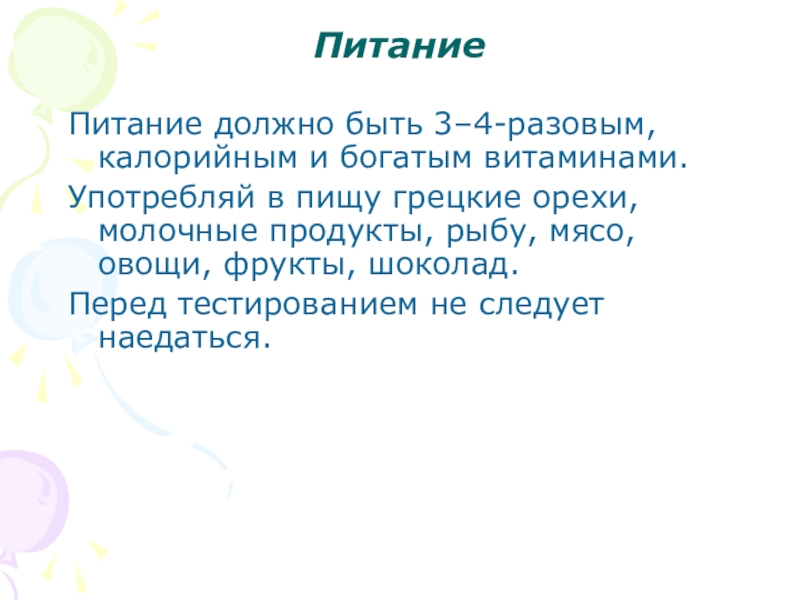 Питание

Питание должно быть 3–4-разовым, калорийным и богатым витаминами.

Употребляй в пищу грецкие орехи, молочные продукты, рыбу, мясо, овощи, фрукты, шоколад.

Перед тестированием не следует наедаться.